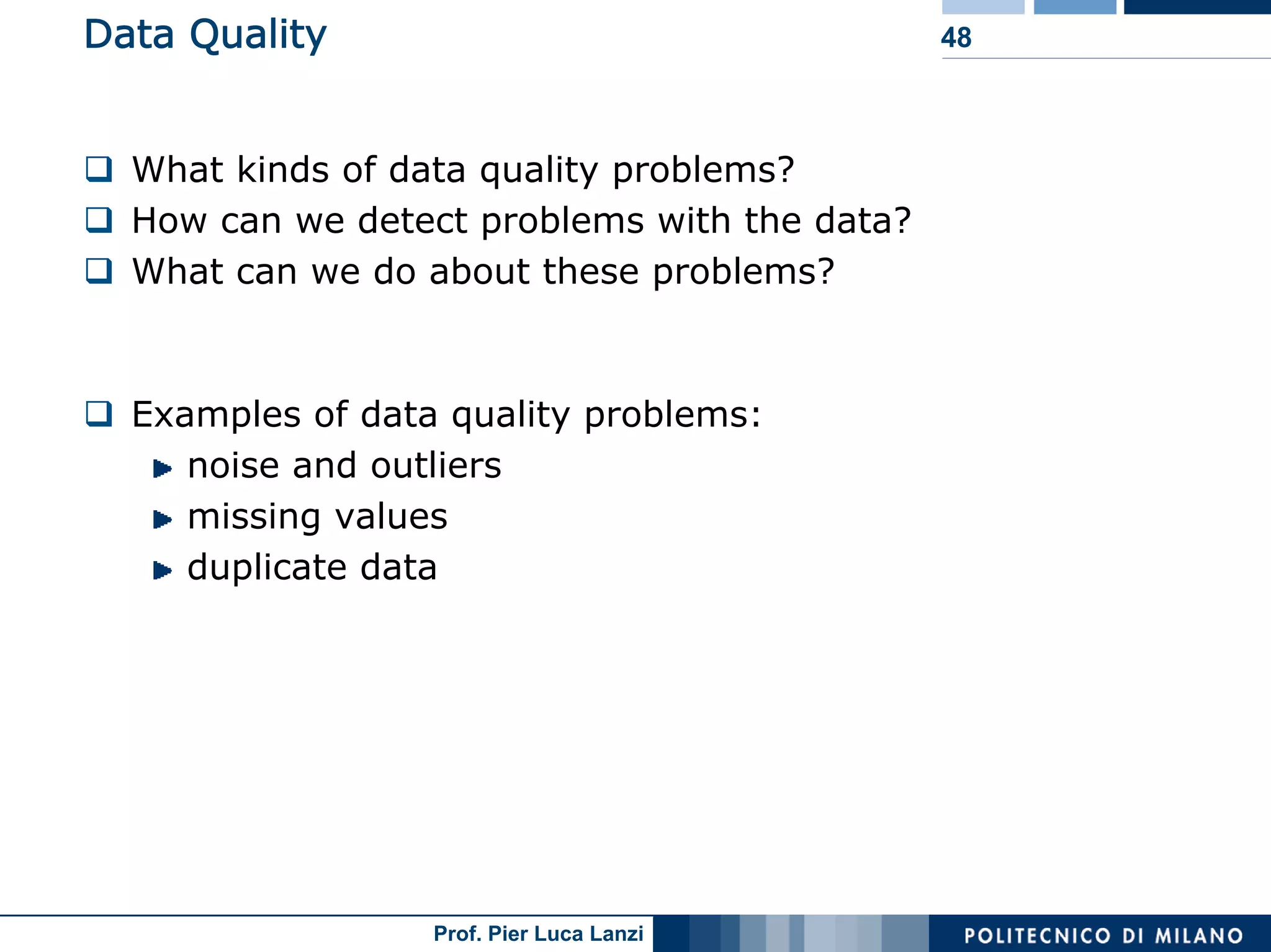 Data Quality

48

❑ What kinds of data quality problems?
❑ How can we detect problems with the data?
❑ What can we do about these problems?

❑ Examples of data quality problems:
▶ noise and outliers
▶ missing values
▶ duplicate data

Prof. Pier Luca Lanzi

POLITECNICO DI MILANO